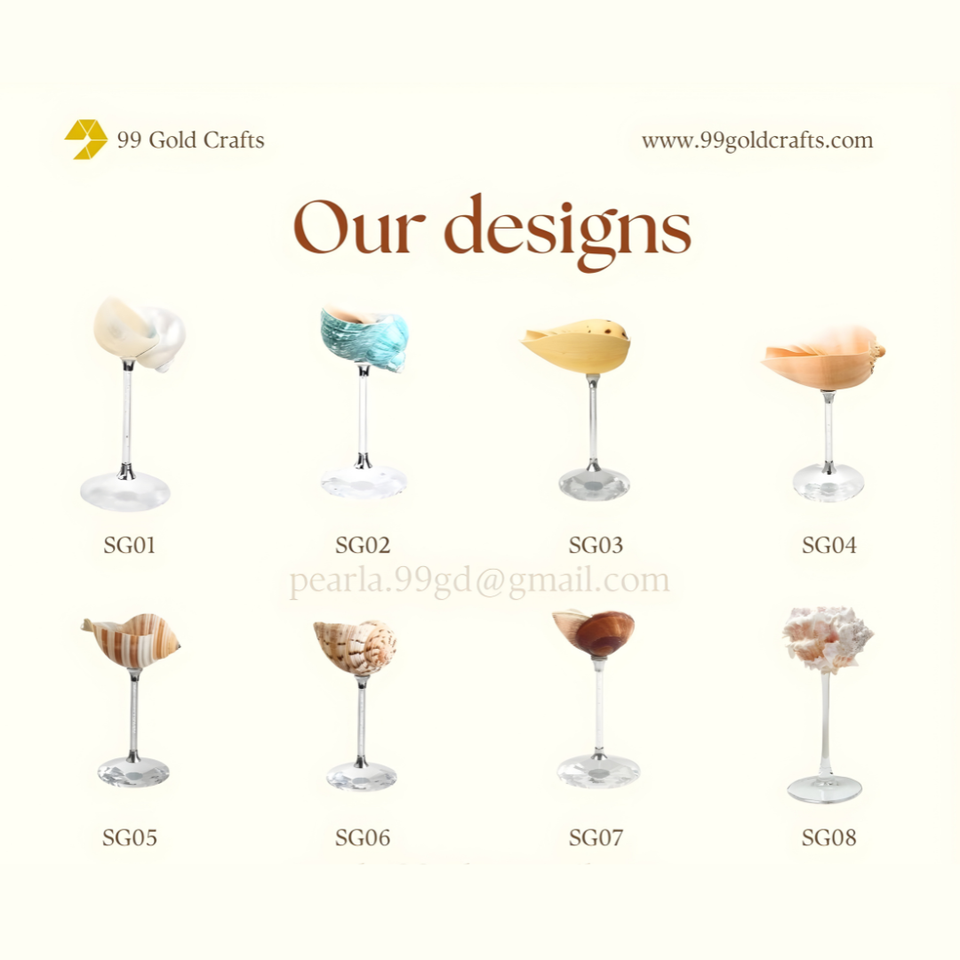 99 Gold Crafts

www.99goldcrafts.com

Our designs

SG01

SG02

SG03

SG04

pearla.99gd@gmail.com

SG05

SG06

SG07

SG08